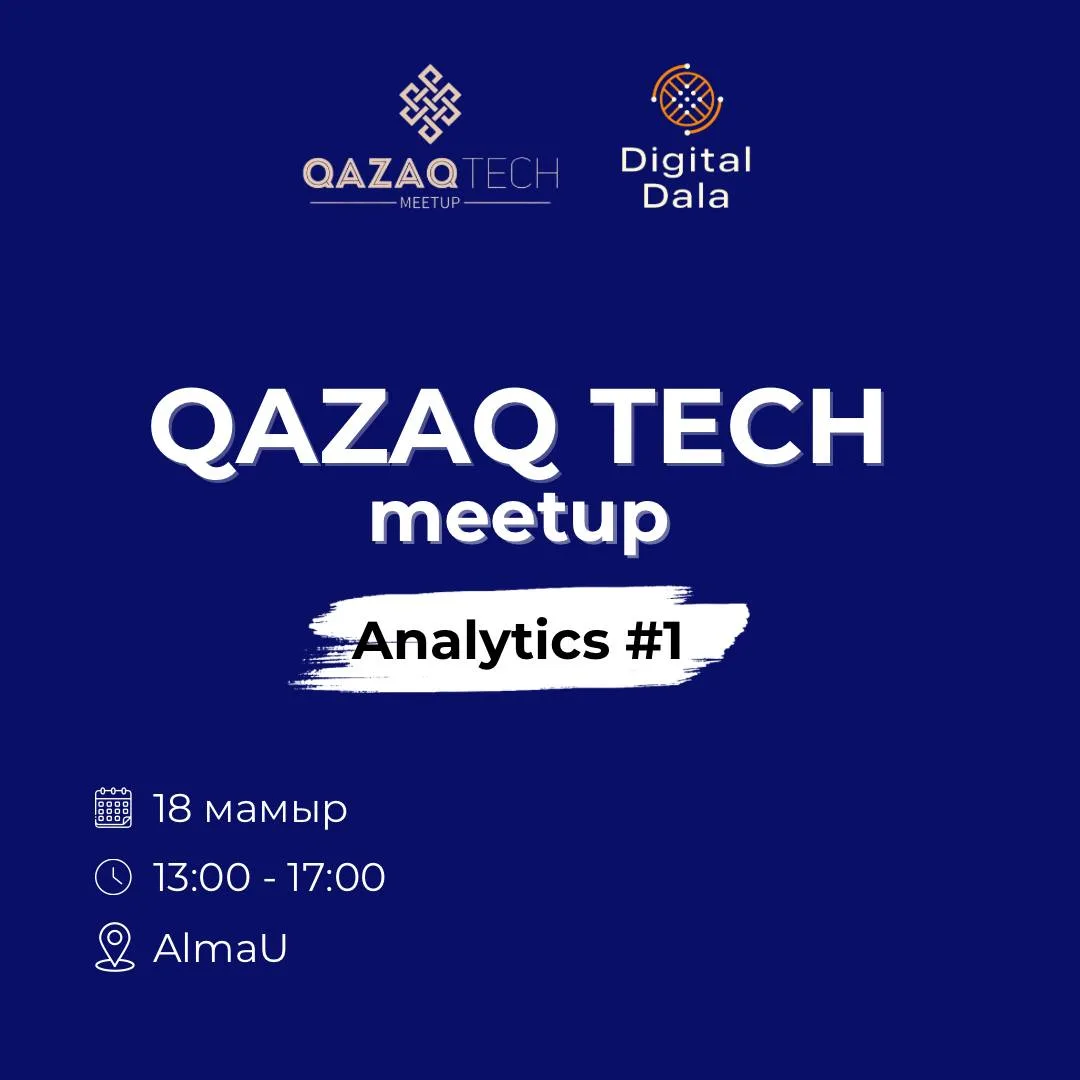 QAZAQTECH
MEETUP

Digital
Dala

QAZAQ TECH
meetup

Analytics #1

18 мамыр

13:00 - 17:00

AlmaU